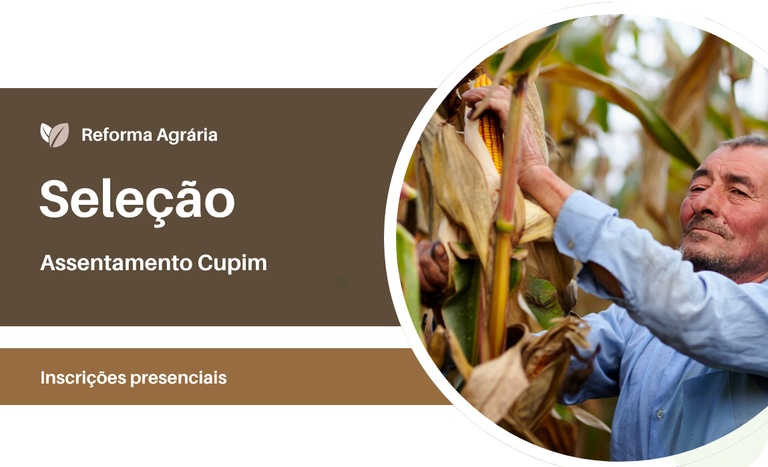 Reforma Agrária

Seleção

Assentamento Cupim

Inscrições presenciais